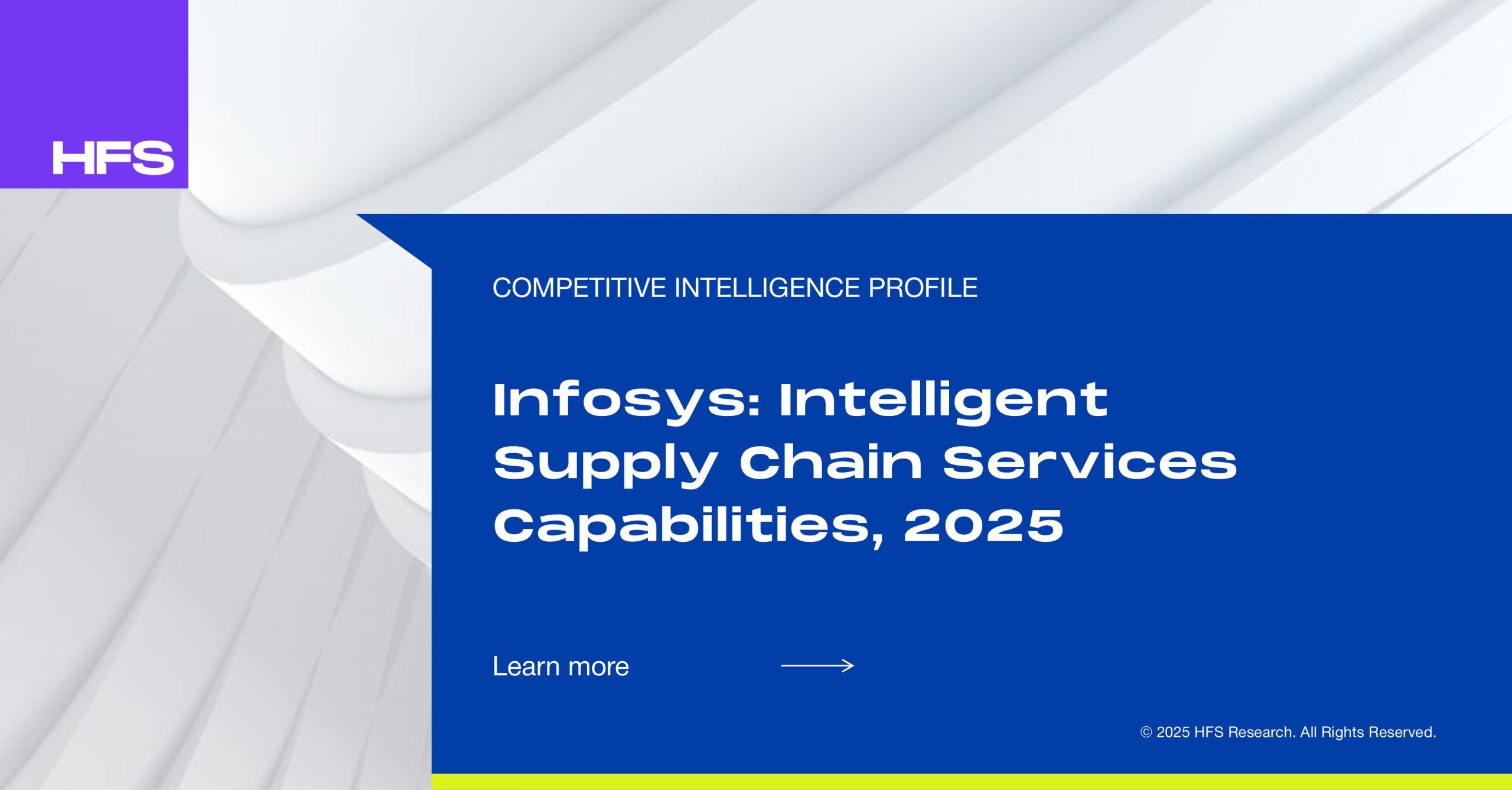 HFS

COMPETITIVE INTELLIGENCE PROFILE

Infosys: Intelligent Supply Chain Services Capabilities, 2025

Learn more

© 2025 HFS Research. All Rights Reserved.